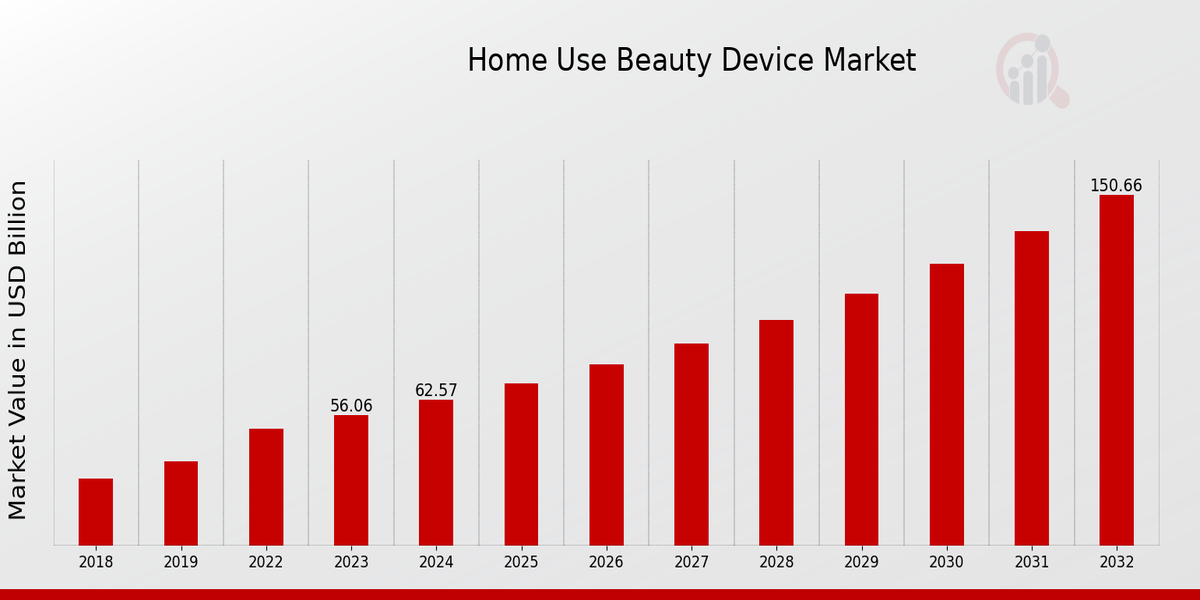 Home Use Beauty Device Market

Market Value in USD Billion

56.06
62.57
150.66

2018
2019
2022
2023
2024
2025
2026
2027
2028
2029
2030
2031
2032